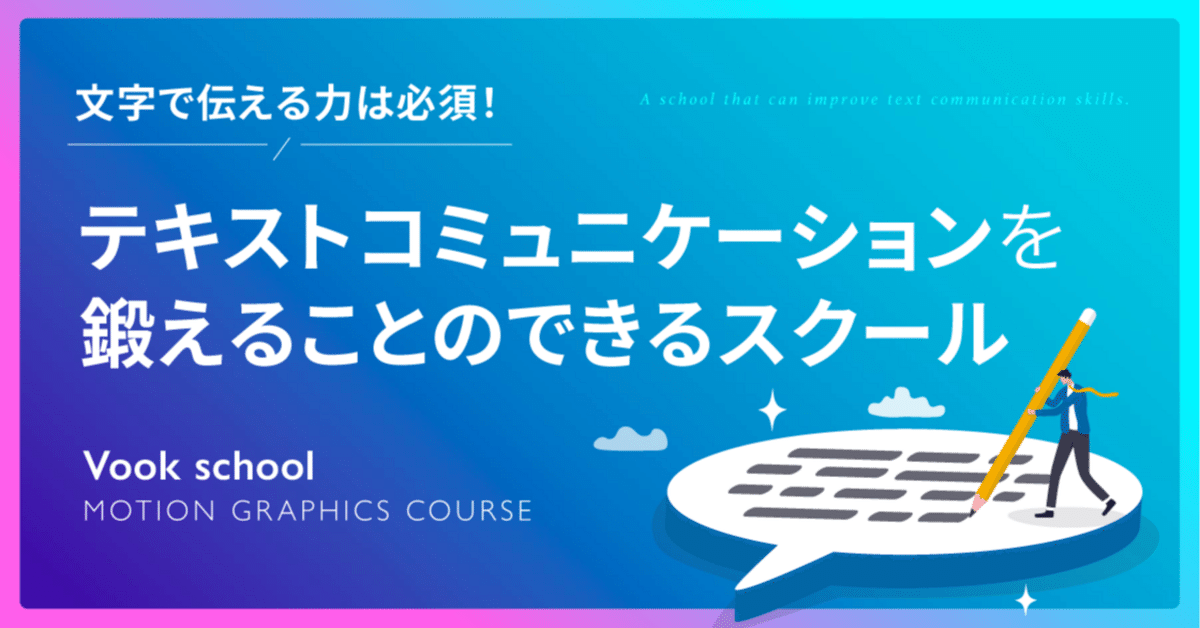 文字で伝える力は必須！

A school that can improve text communication skills.

テキストコミュニケーションを鍛えることのできるスクール

Vook school
MOTION GRAPHICS COURSE